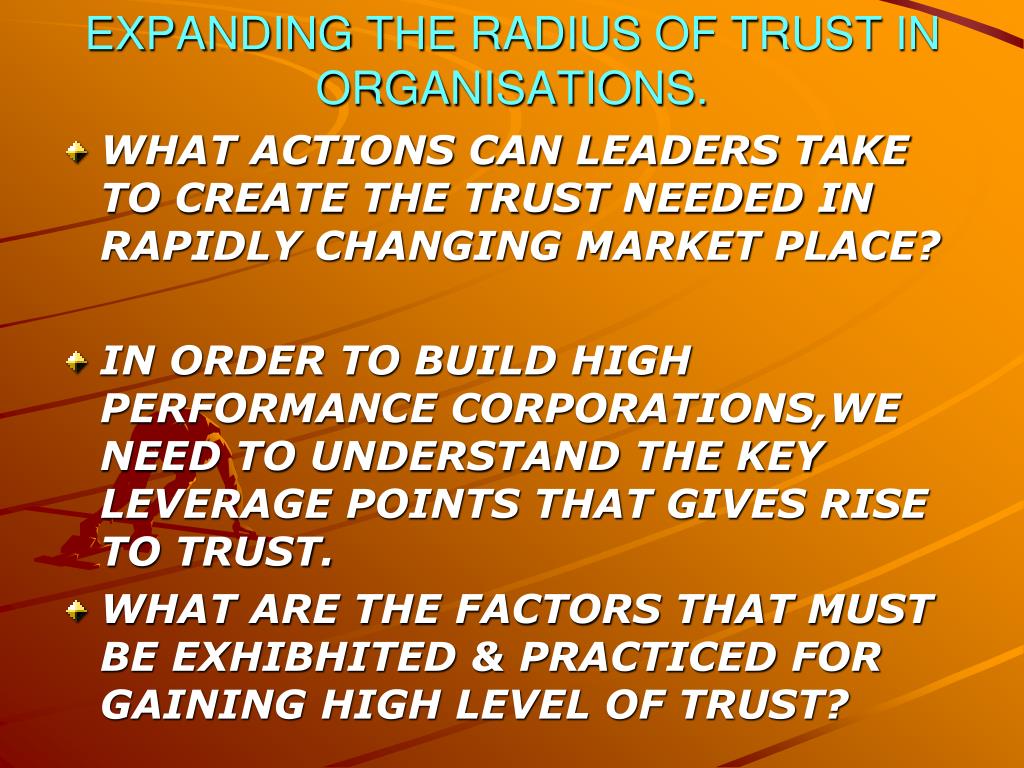 EXPANDING THE RADIUS OF TRUST IN ORGANISATIONS.

WHAT ACTIONS CAN LEADERS TAKE TO CREATE THE TRUST NEEDED IN RAPIDLY CHANGING MARKET PLACE?

IN ORDER TO BUILD HIGH PERFORMANCE CORPORATIONS,WE NEED TO UNDERSTAND THE KEY LEVERAGE POINTS THAT GIVES RISE TO TRUST.

WHAT ARE THE FACTORS THAT MUST BE EXHIBHITED & PRACTICED FOR GAINING HIGH LEVEL OF TRUST?